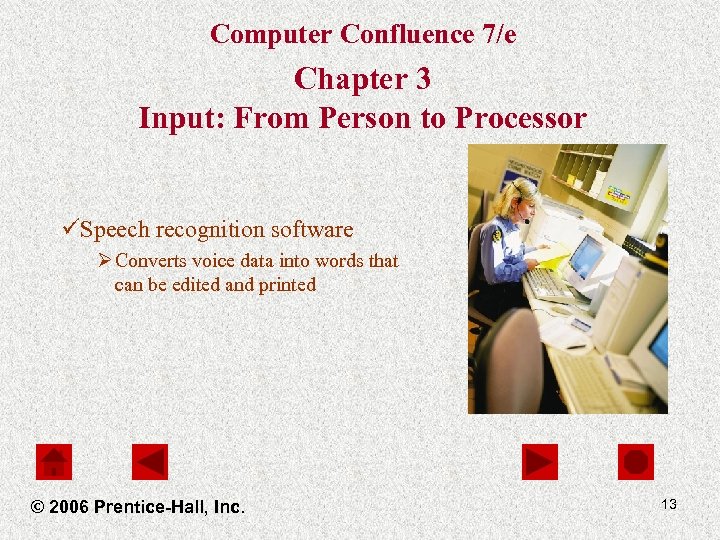 Computer Confluence 7/e
Chapter 3
Input: From Person to Processor

✓Speech recognition software

➢Converts voice data into words that can be edited and printed

© 2006 Prentice-Hall, Inc.

13